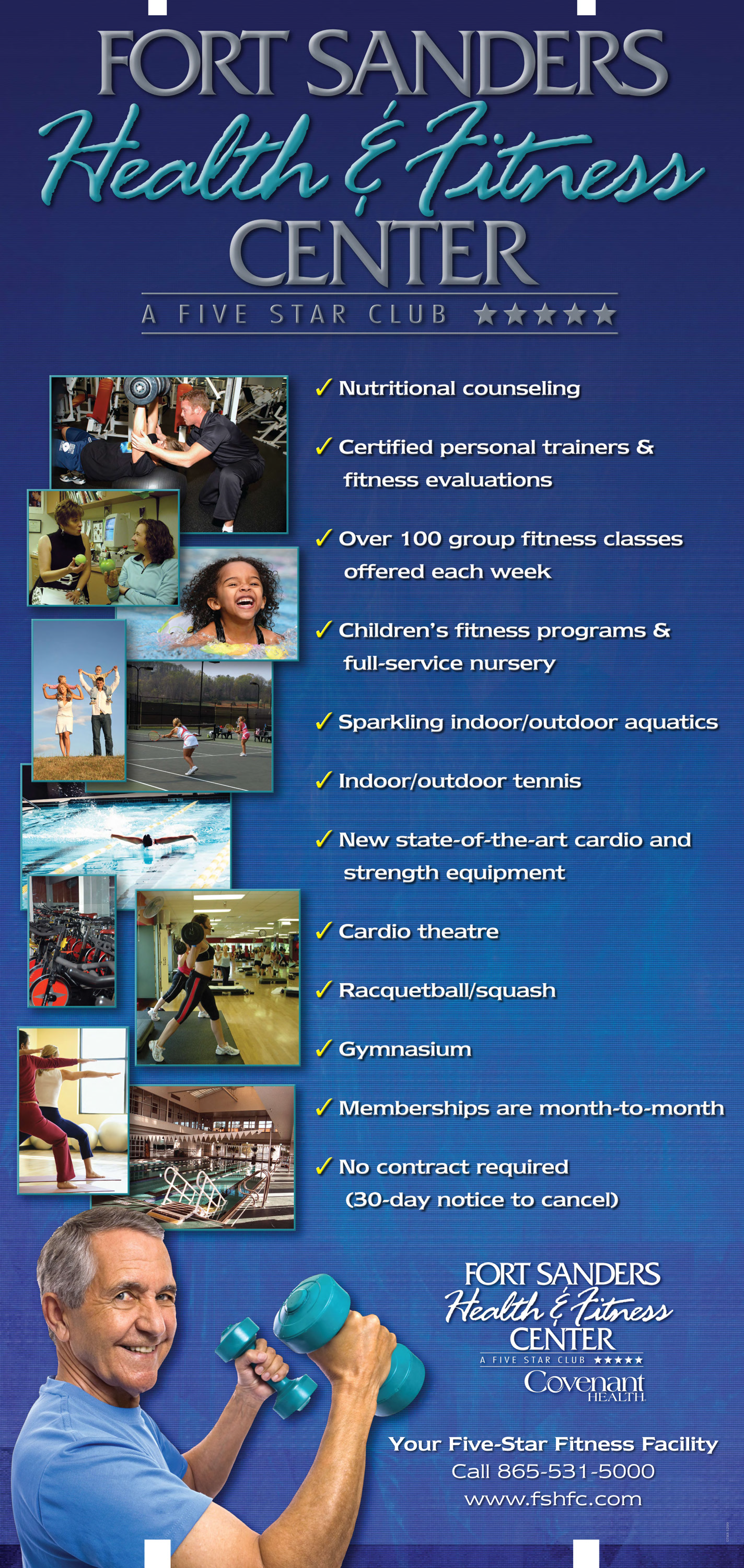 FORT SANDERS
Health & Fitness
CENTER
A FIVE STAR CLUB ★★★★★

✓ Nutritional counseling

✓ Certified personal trainers & fitness evaluations

✓ Over 100 group fitness classes offered each week

✓ Children's fitness programs & full-service nursery

✓ Sparkling indoor/outdoor aquatics

✓ Indoor/outdoor tennis

✓ New state-of-the-art cardio and strength equipment

✓ Cardio theatre

✓ Racquetball/squash

✓ Gymnasium

✓ Memberships are month-to-month

✓ No contract required (30-day notice to cancel)

FORT SANDERS
Health & Fitness
CENTER
A FIVE STAR CLUB ★★★★★
Covenant
HEALTH

Your Five-Star Fitness Facility
Call 865-531-5000
www.fshfc.com